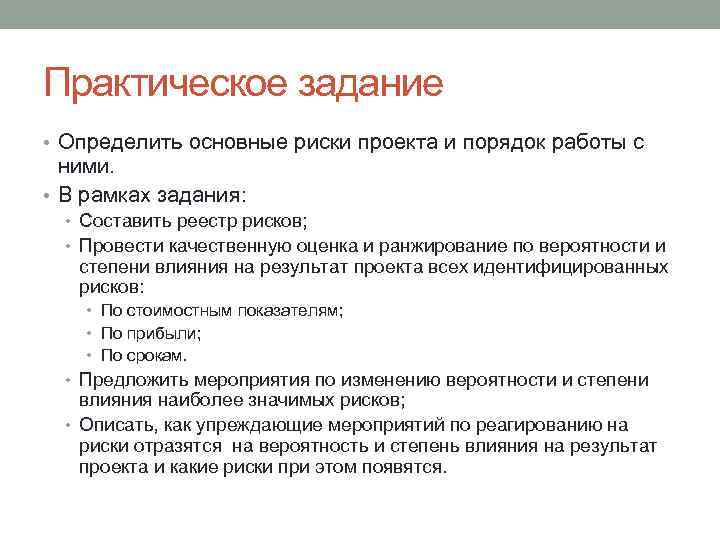 Практическое задание

• Определить основные риски проекта и порядок работы с ними.

• В рамках задания:

• Составить реестр рисков;

• Провести качественную оценка и ранжирование по вероятности и степени влияния на результат проекта всех идентифицированных рисков:

• По стоимостным показателям;

• По прибыли;

• По срокам.

• Предложить мероприятия по изменению вероятности и степени влияния наиболее значимых рисков;

• Описать, как упреждающие мероприятий по реагированию на риски отразятся на вероятность и степень влияния на результат проекта и какие риски при этом появятся.